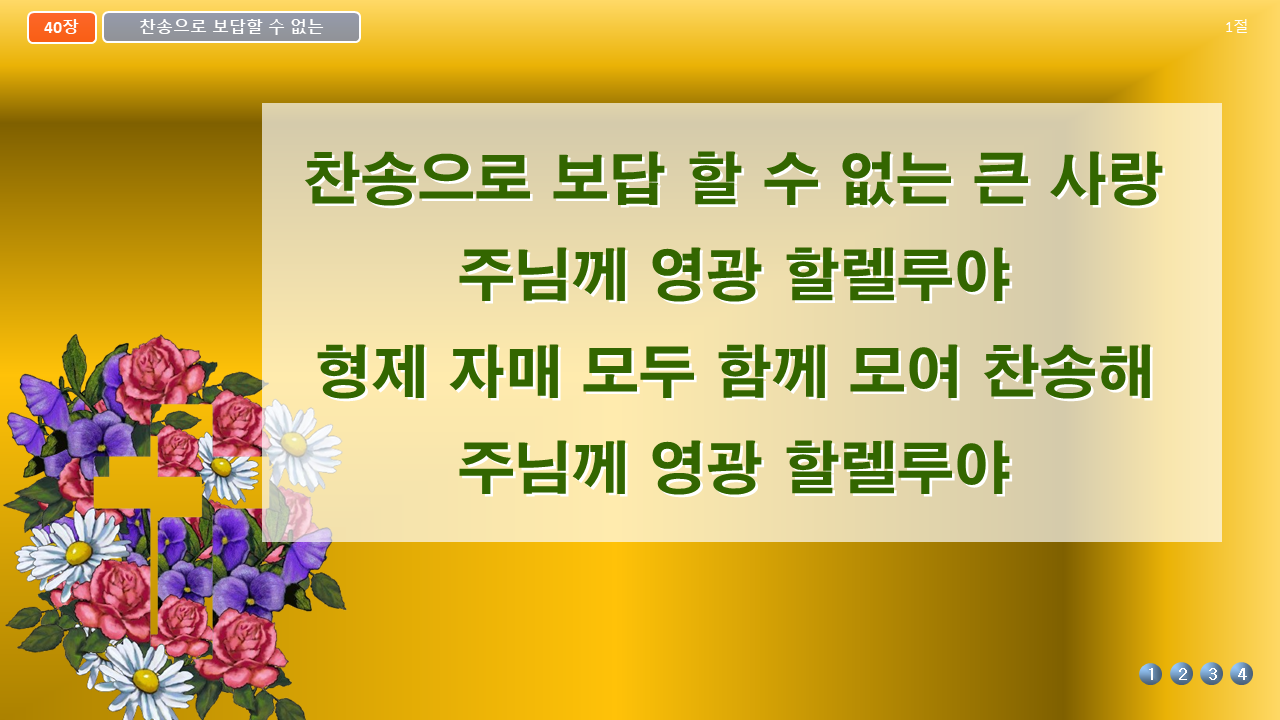 40장 찬송으로 보답할 수 없는

1절

찬송으로 보답 할 수 없는 큰 사랑
주님께 영광 할렐루야
형제 자매 모두 함께 모여 찬송해
주님께 영광 할렐루야

1 2 3 4